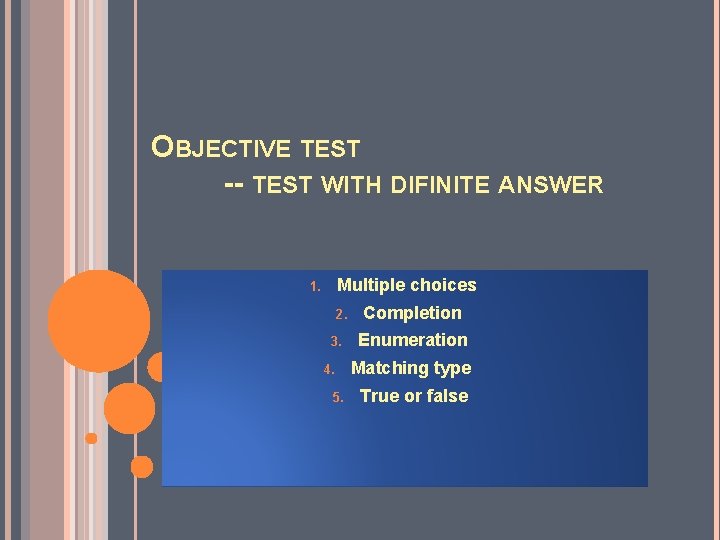 OBJECTIVE TEST
-- TEST WITH DIFINITE ANSWER

1. Multiple choices
2. Completion
3. Enumeration
4. Matching type
5. True or false